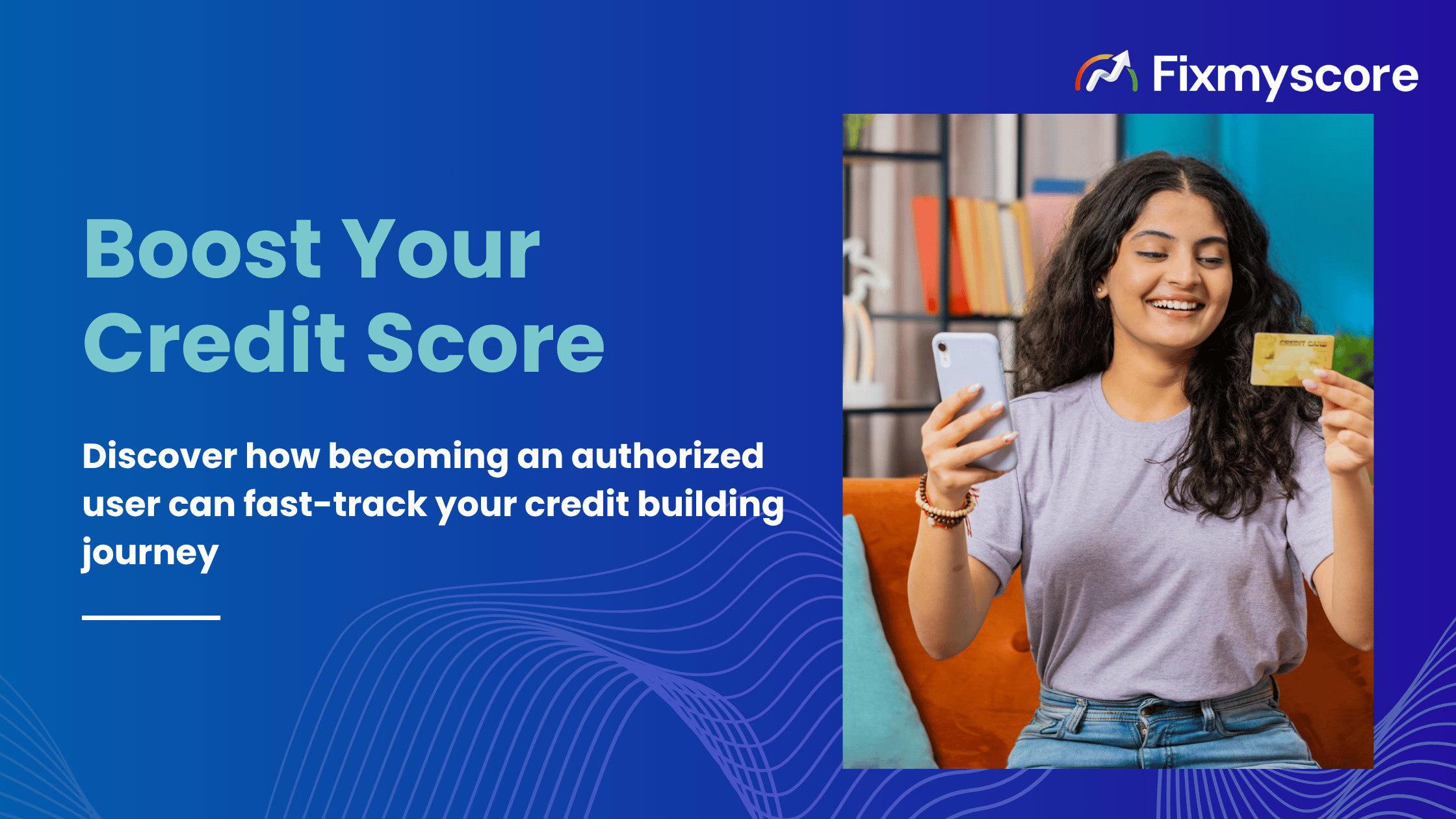 Fixmyscore

Boost Your Credit Score

Discover how becoming an authorized user can fast-track your credit building journey

CREDIT CARD